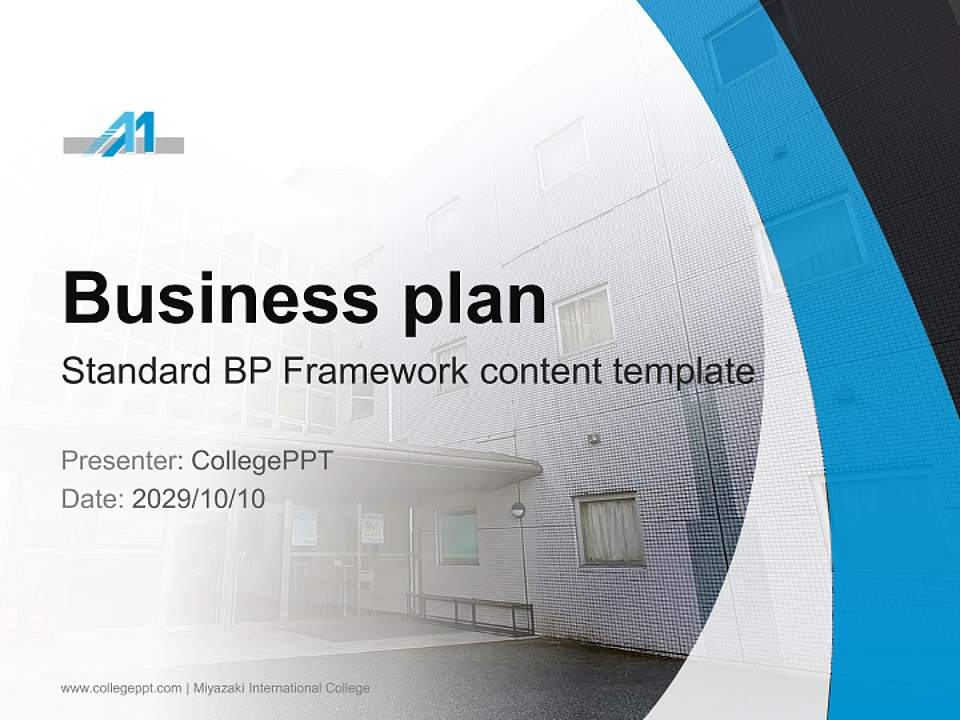 Business plan

Standard BP Framework content template

Presenter: CollegePPT
Date: 2029/10/10

www.collegeppt.com | Miyazaki International College